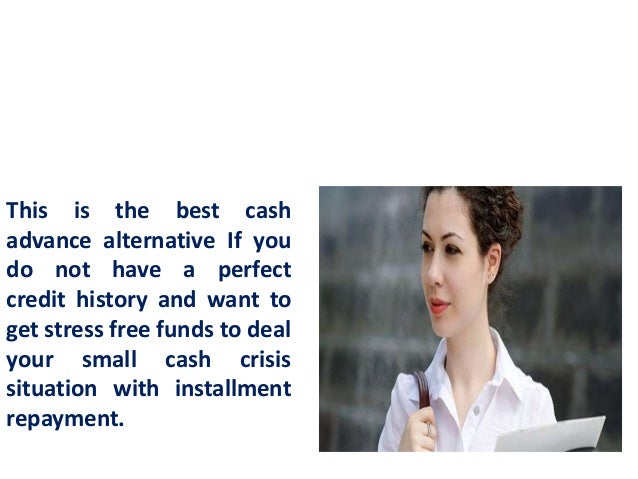 This is the best cash advance alternative If you do not have a perfect credit history and want to get stress free funds to deal your small cash crisis situation with installment repayment.